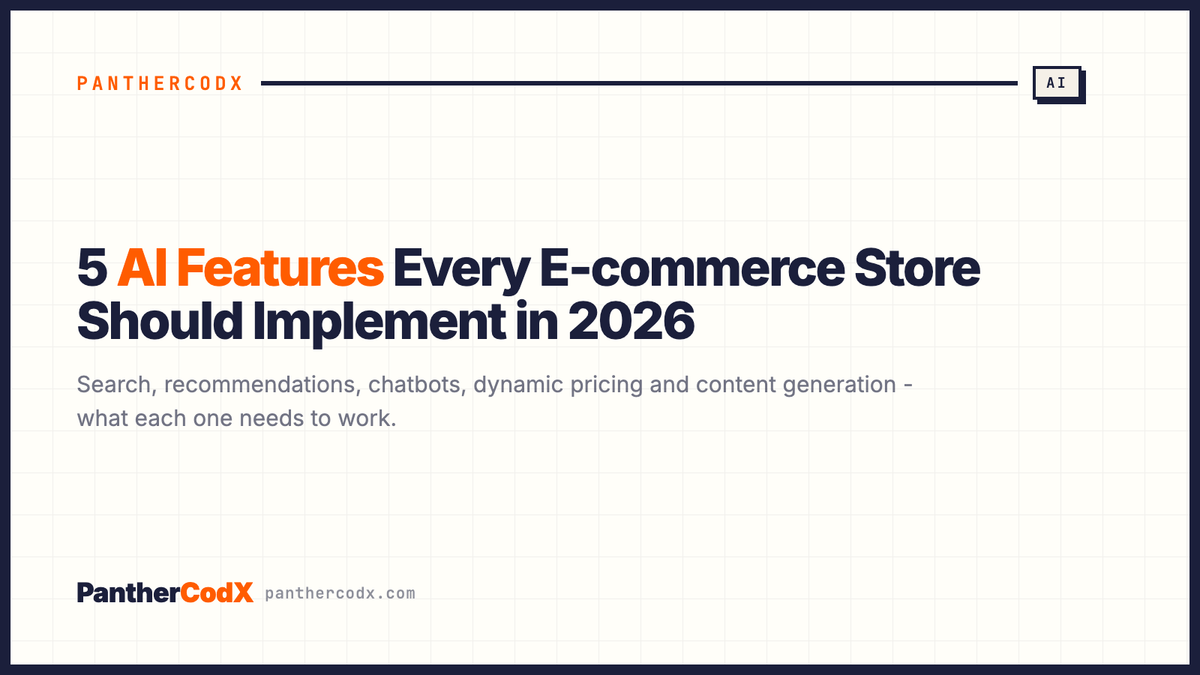 PANTHERCODX

AI

5 AI Features Every E-commerce Store Should Implement in 2026

Search, recommendations, chatbots, dynamic pricing and content generation - what each one needs to work.

PantherCodX panthercodx.com